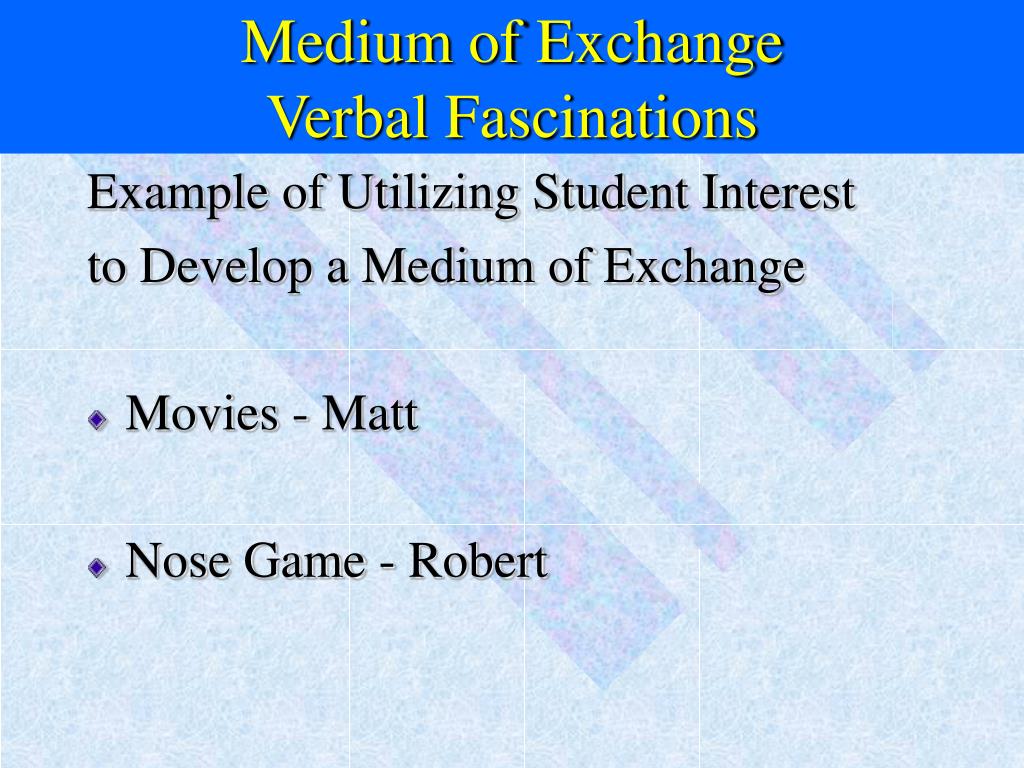 Medium of Exchange
Verbal Fascinations

Example of Utilizing Student Interest to Develop a Medium of Exchange

Movies - Matt

Nose Game - Robert